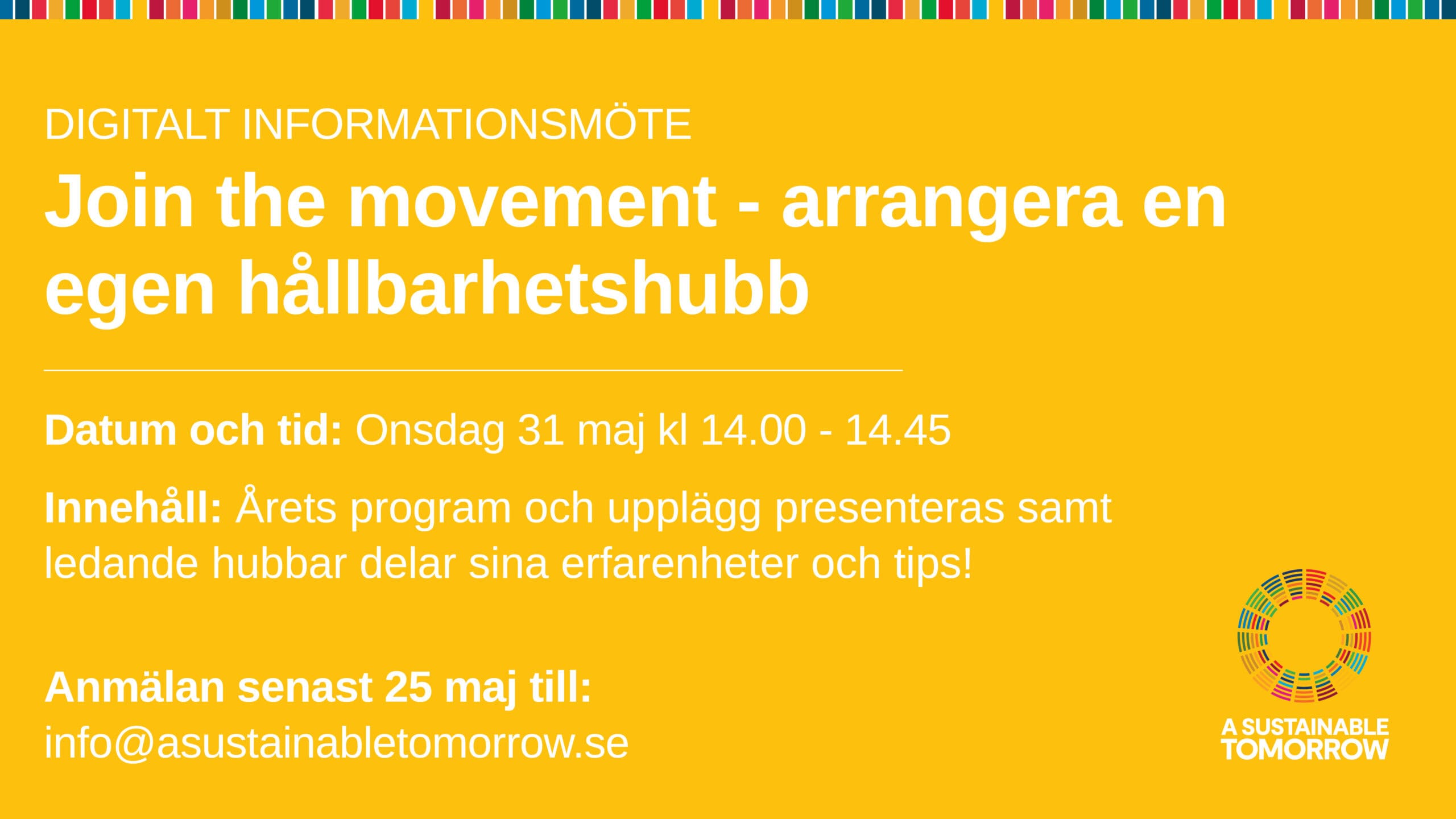 DIGITALT INFORMATIONSMÖTE

Join the movement - arrangera en egen hållbarhetshubb

Datum och tid: Onsdag 31 maj kl 14.00 - 14.45

Innehåll: Årets program och upplägg presenteras samt ledande hubbar delar sina erfarenheter och tips!

Anmälan senast 25 maj till:
info@asustainabletomorrow.se

A SUSTAINABLE TOMORROW